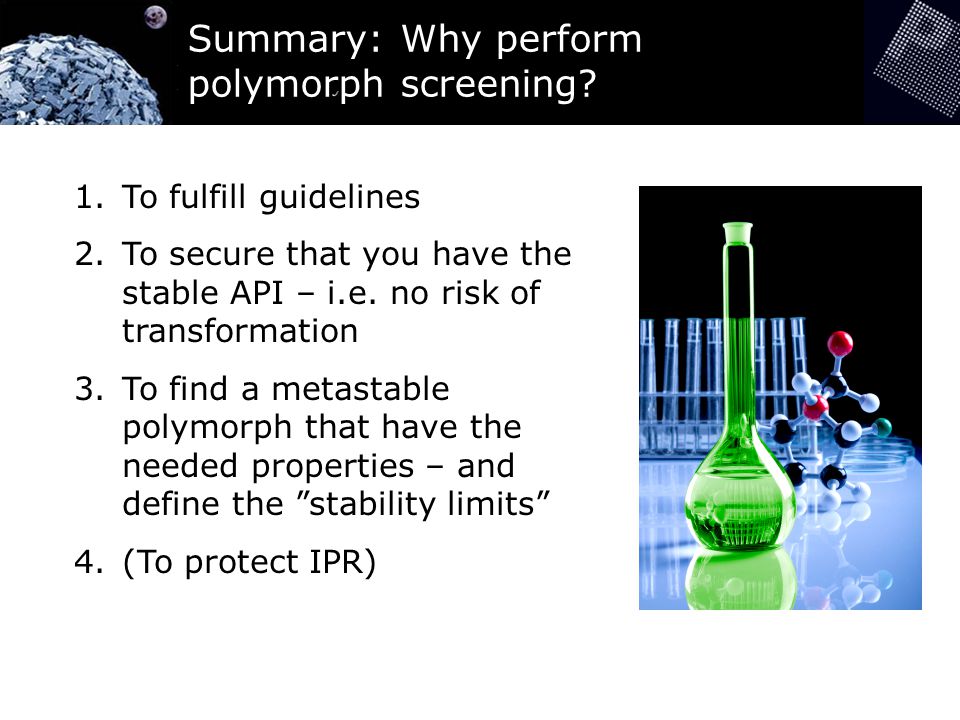 Summary: Why perform polymorph screening?

1. To fulfill guidelines

2. To secure that you have the stable API – i.e. no risk of transformation

3. To find a metastable polymorph that have the needed properties – and define the ”stability limits”

4. (To protect IPR)